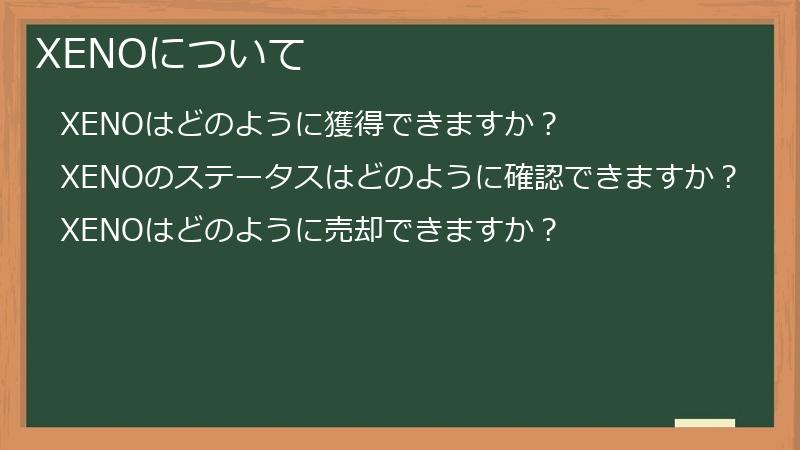 XENOについて

XENOはどのように獲得できますか？

XENOのステータスはどのように確認できますか？

XENOはどのように売却できますか？